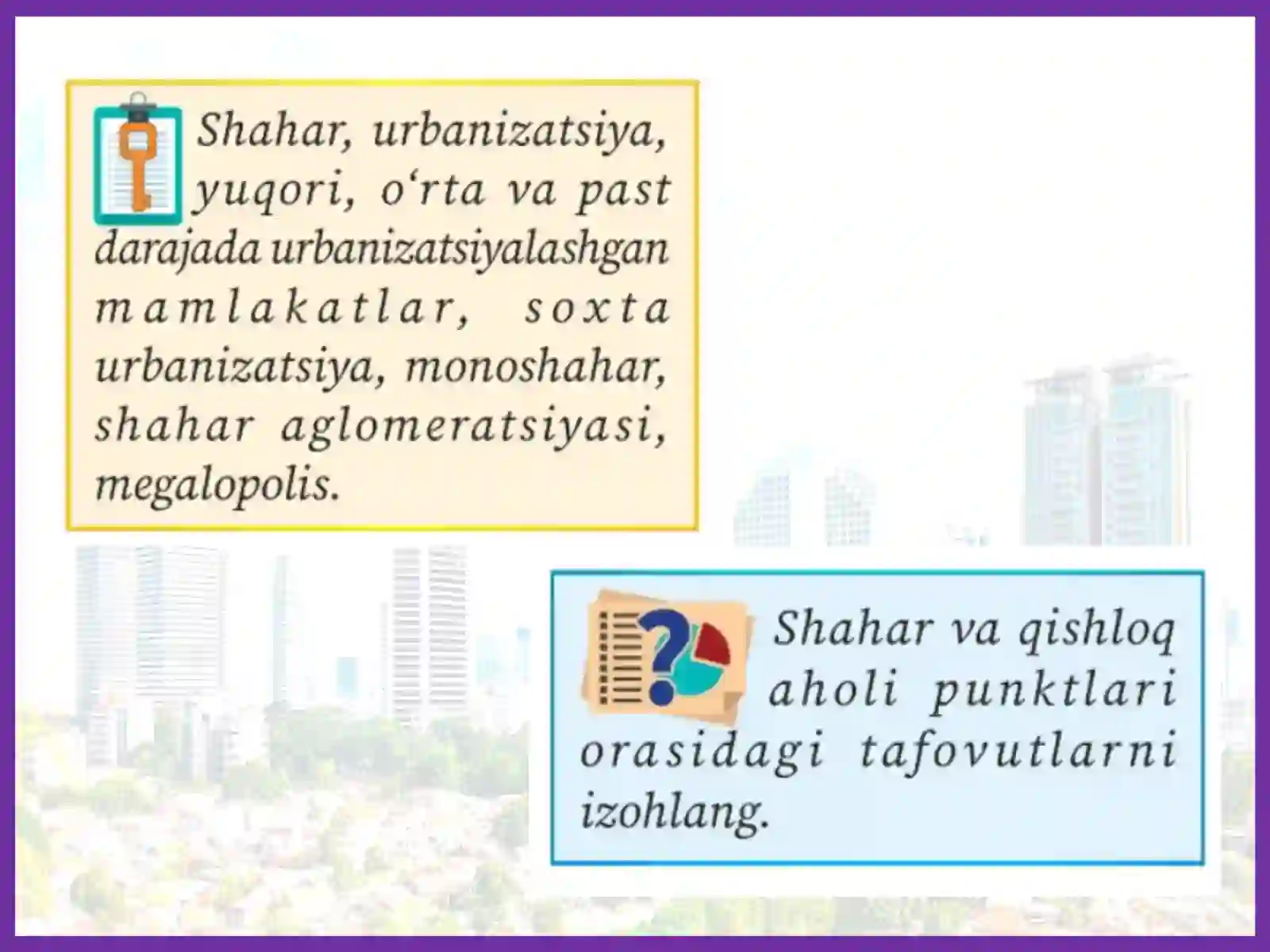 Shahar, urbanizatsiya, yuqori, o‘rta va past darajada urbanizatsiyalashgan mamlakatlar, soxta urbanizatsiya, monoshahar, shahar aglomeratsiyasi, megalopolis.

Shahar va qishloq aholi punktlari orasidagi tafovutlarni izohlang.